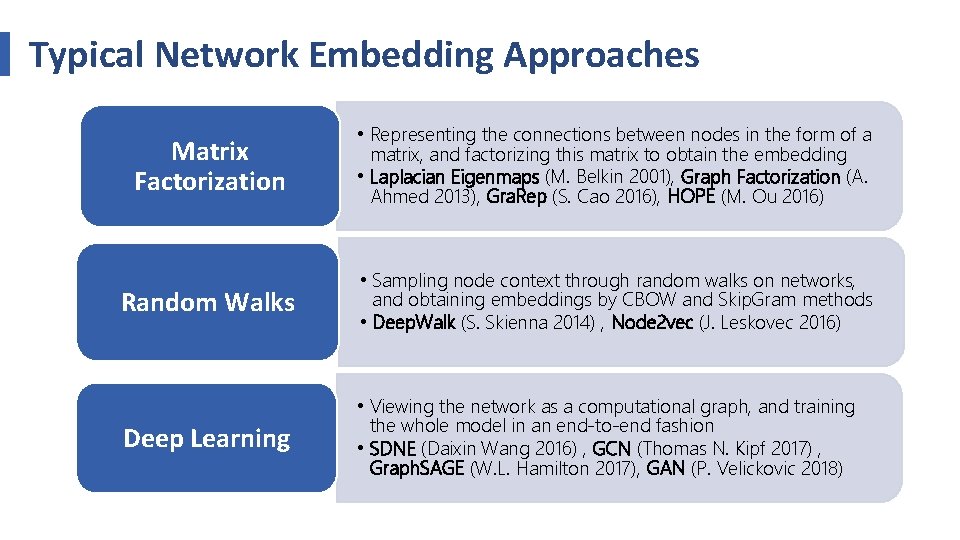 Typical Network Embedding Approaches

Matrix Factorization

• Representing the connections between nodes in the form of a matrix, and factorizing this matrix to obtain the embedding
• Laplacian Eigenmaps (M. Belkin 2001), Graph Factorization (A. Ahmed 2013), GraRep (S. Cao 2016), HOPE (M. Ou 2016)

Random Walks

• Sampling node context through random walks on networks, and obtaining embeddings by CBOW and SkipGram methods
• DeepWalk (S. Skienna 2014) , Node2vec (J. Leskovec 2016)

Deep Learning

• Viewing the network as a computational graph, and training the whole model in an end-to-end fashion
• SDNE (Daixin Wang 2016) , GCN (Thomas N. Kipf 2017) , GraphSAGE (W.L. Hamilton 2017), GAN (P. Velickovic 2018)